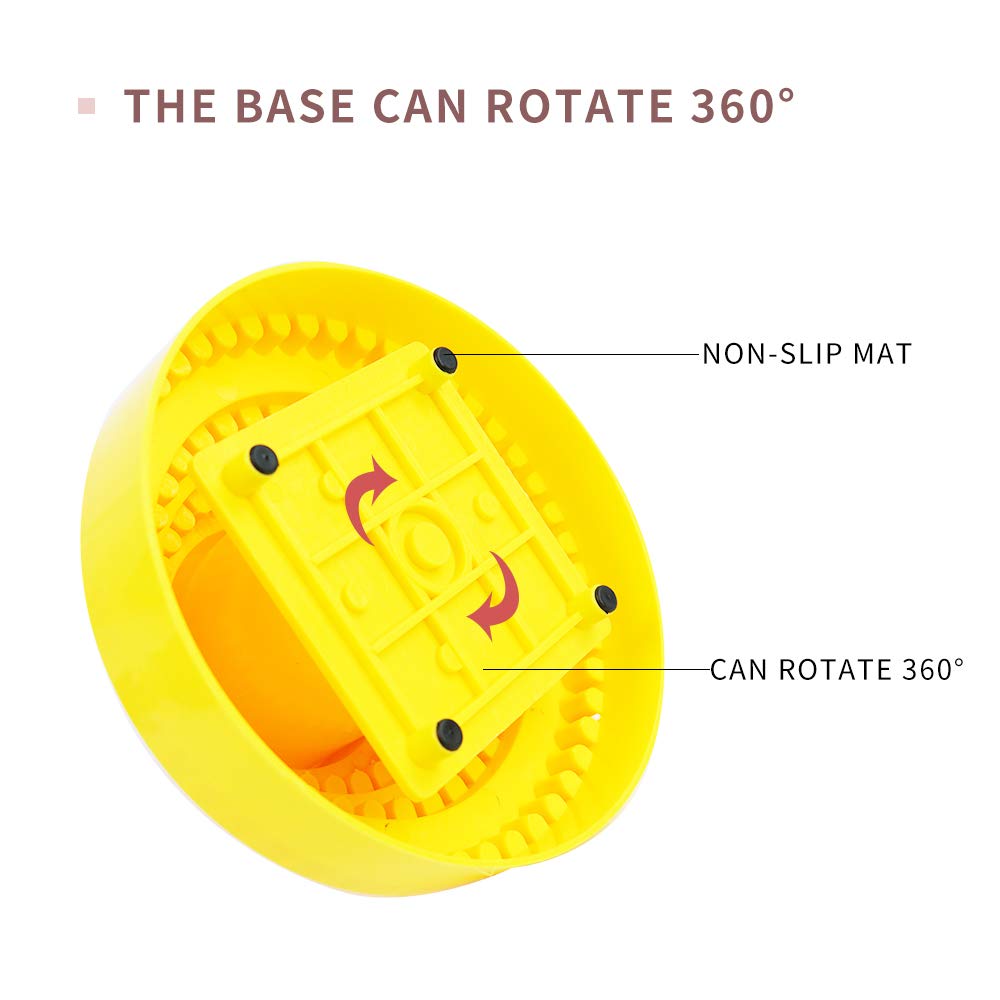 THE BASE CAN ROTATE 360°

NON-SLIP MAT

CAN ROTATE 360°